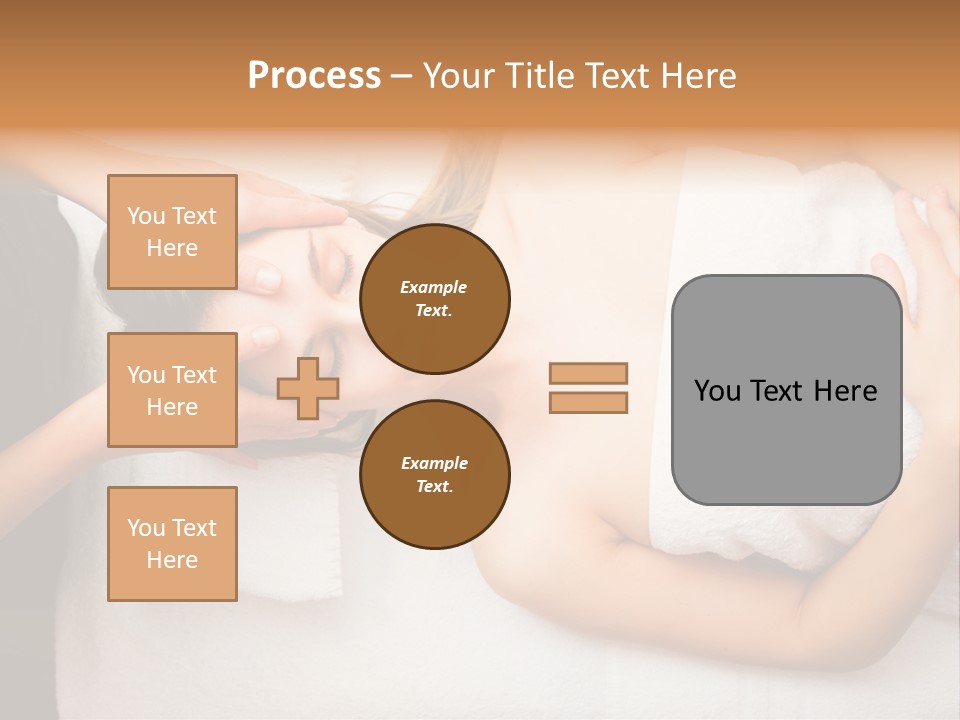 Process – Your Title Text Here

You Text Here

You Text Here

You Text Here

Example Text.

Example Text.

You Text Here